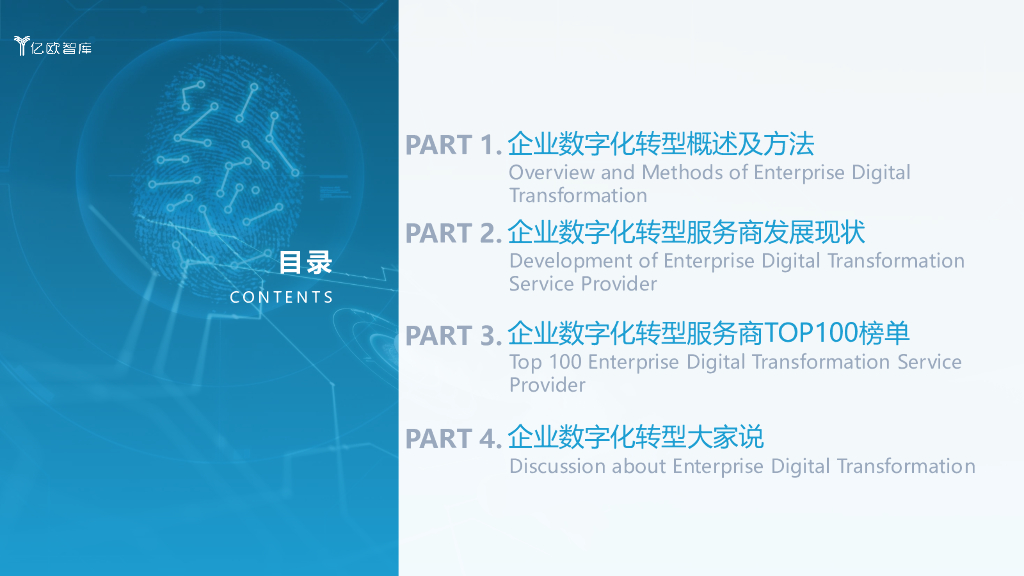 亿欧智库

目录
CONTENTS

PART 1. 企业数字化转型概述及方法
Overview and Methods of Enterprise Digital Transformation

PART 2. 企业数字化转型服务商发展现状
Development of Enterprise Digital Transformation Service Provider

PART 3. 企业数字化转型服务商TOP100榜单
Top 100 Enterprise Digital Transformation Service Provider

PART 4. 企业数字化转型大家说
Discussion about Enterprise Digital Transformation